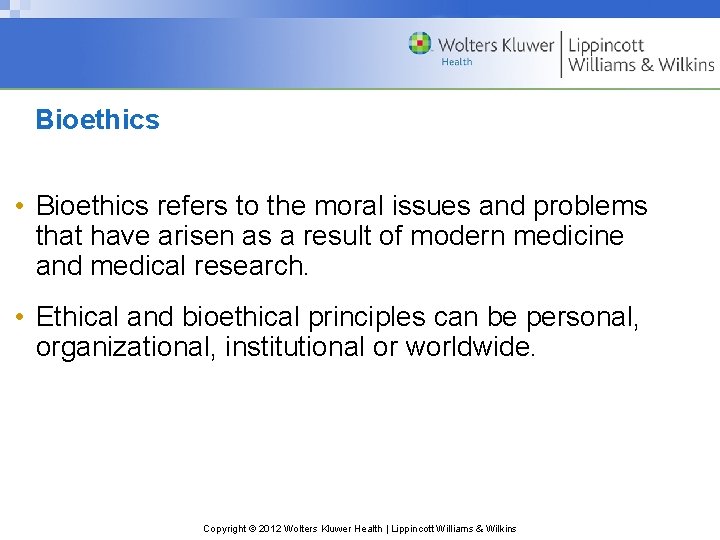 Wolters Kluwer
Health
Lippincott
Williams & Wilkins

Bioethics

• Bioethics refers to the moral issues and problems that have arisen as a result of modern medicine and medical research.

• Ethical and bioethical principles can be personal, organizational, institutional or worldwide.

Copyright © 2012 Wolters Kluwer Health | Lippincott Williams & Wilkins